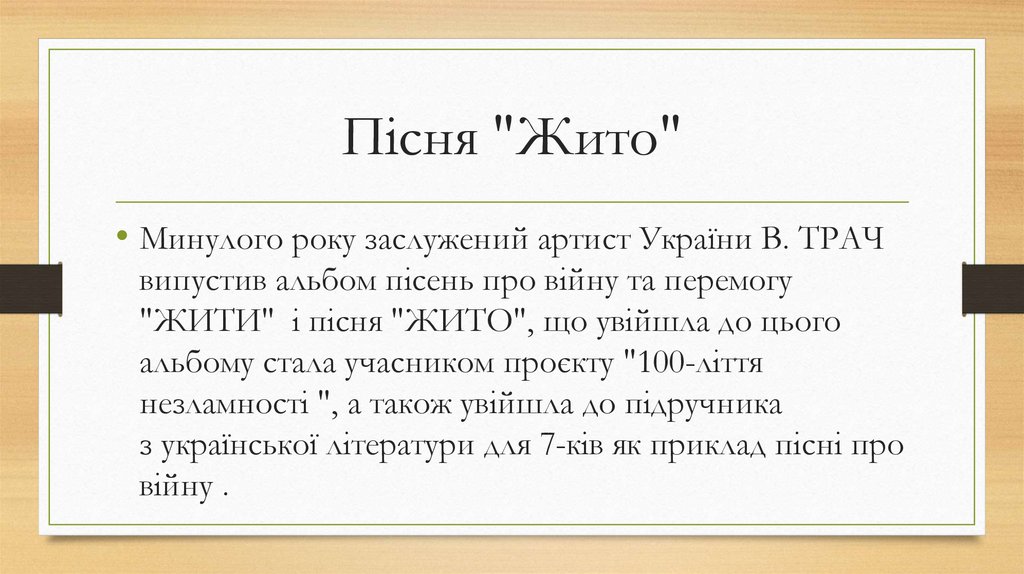 Пісня "Жито"

• Минулого року заслужений артист України В. ТРАЧ випустив альбом пісень про війну та перемогу "ЖИТИ"  і пісня "ЖИТО", що увійшла до цього альбому стала учасником проєкту "100-ліття незламності ", а також увійшла до підручника з української літератури для 7-ків як приклад пісні про війну .